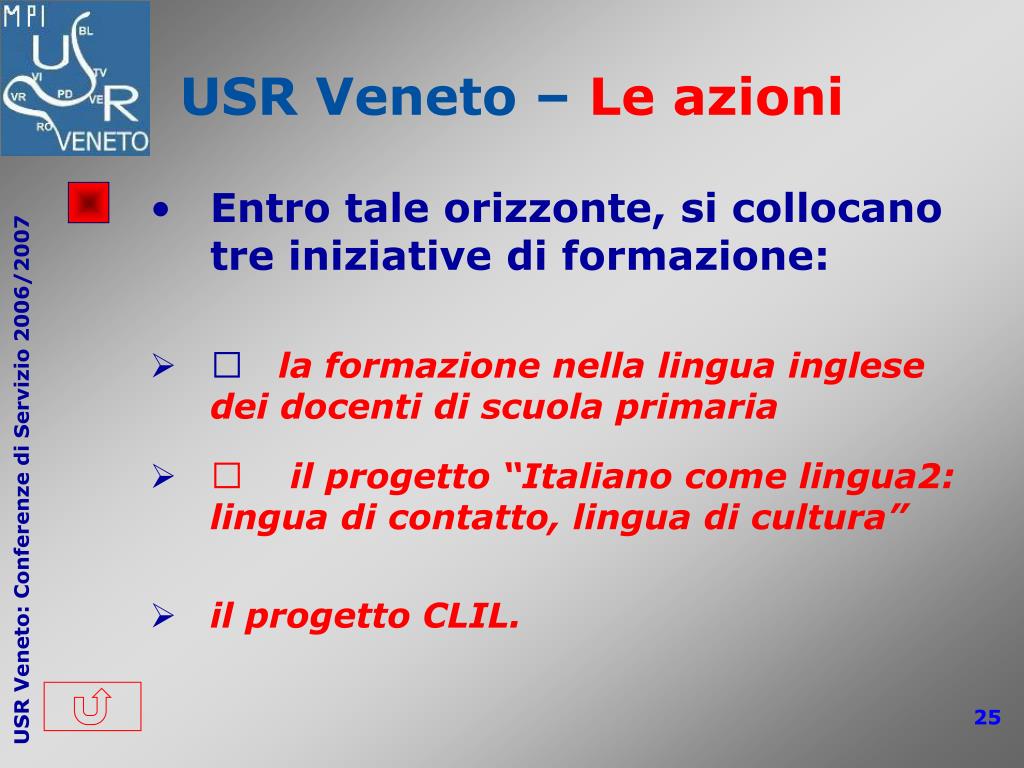 MPI
USR
BL
VI
TV
VR
PD
VE
RO
VENETO

USR Veneto – Le azioni

USR Veneto: Conferenze di Servizio 2006/2007

• Entro tale orizzonte, si collocano tre iniziative di formazione:

➢ □ la formazione nella lingua inglese dei docenti di scuola primaria

➢ □ il progetto “Italiano come lingua2: lingua di contatto, lingua di cultura”

➢ il progetto CLIL.

25